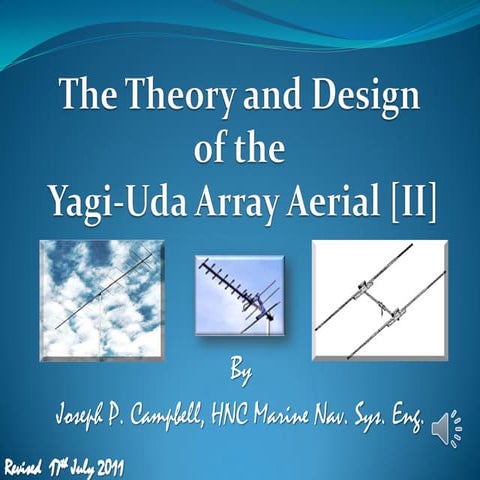 The Theory and Design of the Yagi-Uda Array Aerial [II]

By

Joseph P. Campbell, HNC Marine Nav. Sys. Eng.

Revised 17th July 2011